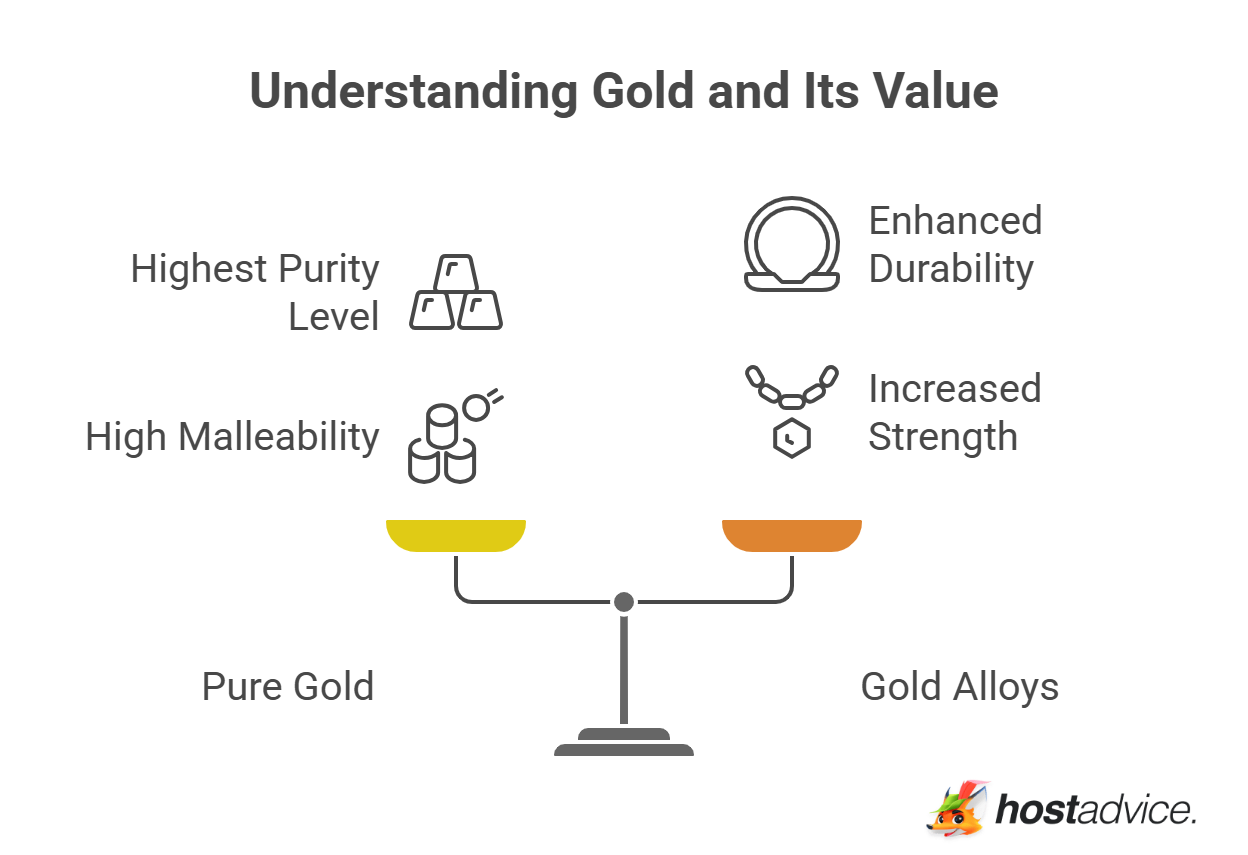 Understanding Gold and Its Value

Highest Purity Level

High Malleability

Enhanced Durability

Increased Strength

Pure Gold

Gold Alloys

hostadvice.